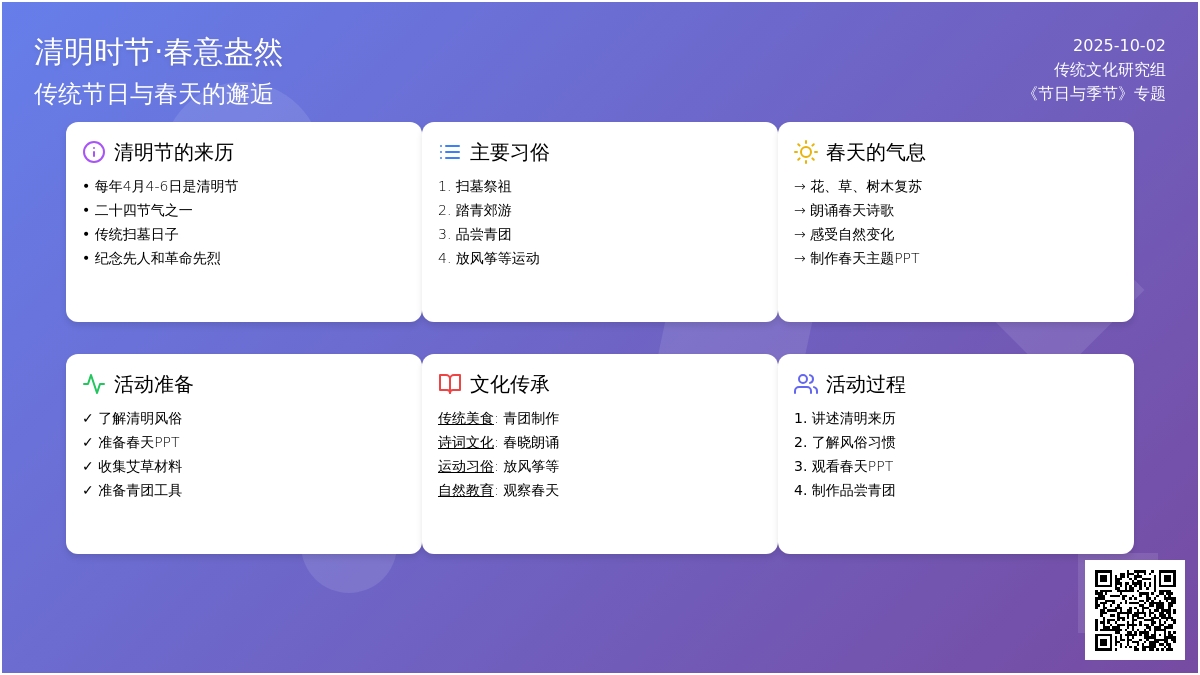 清明时节·春意盎然
传统节日与春天的邂逅

2025-10-02
传统文化研究组
《节日与季节》专题

清明节的来历
• 每年4月4-6日是清明节
• 二十四节气之一
• 传统扫墓日子
• 纪念先人和革命先烈

主要习俗
1. 扫墓祭祖
2. 踏青郊游
3. 品尝青团
4. 放风筝等运动

春天的气息
→ 花、草、树木复苏
→ 朗诵春天诗歌
→ 感受自然变化
→ 制作春天主题PPT

活动准备
✓ 了解清明风俗
✓ 准备春天PPT
✓ 收集艾草材料
✓ 准备青团工具

文化传承
传统美食: 青团制作
诗词文化: 春晓朗诵
运动习俗: 放风筝等
自然教育: 观察春天

活动过程
1. 讲述清明来历
2. 了解风俗习惯
3. 观看春天PPT
4. 制作品尝青团